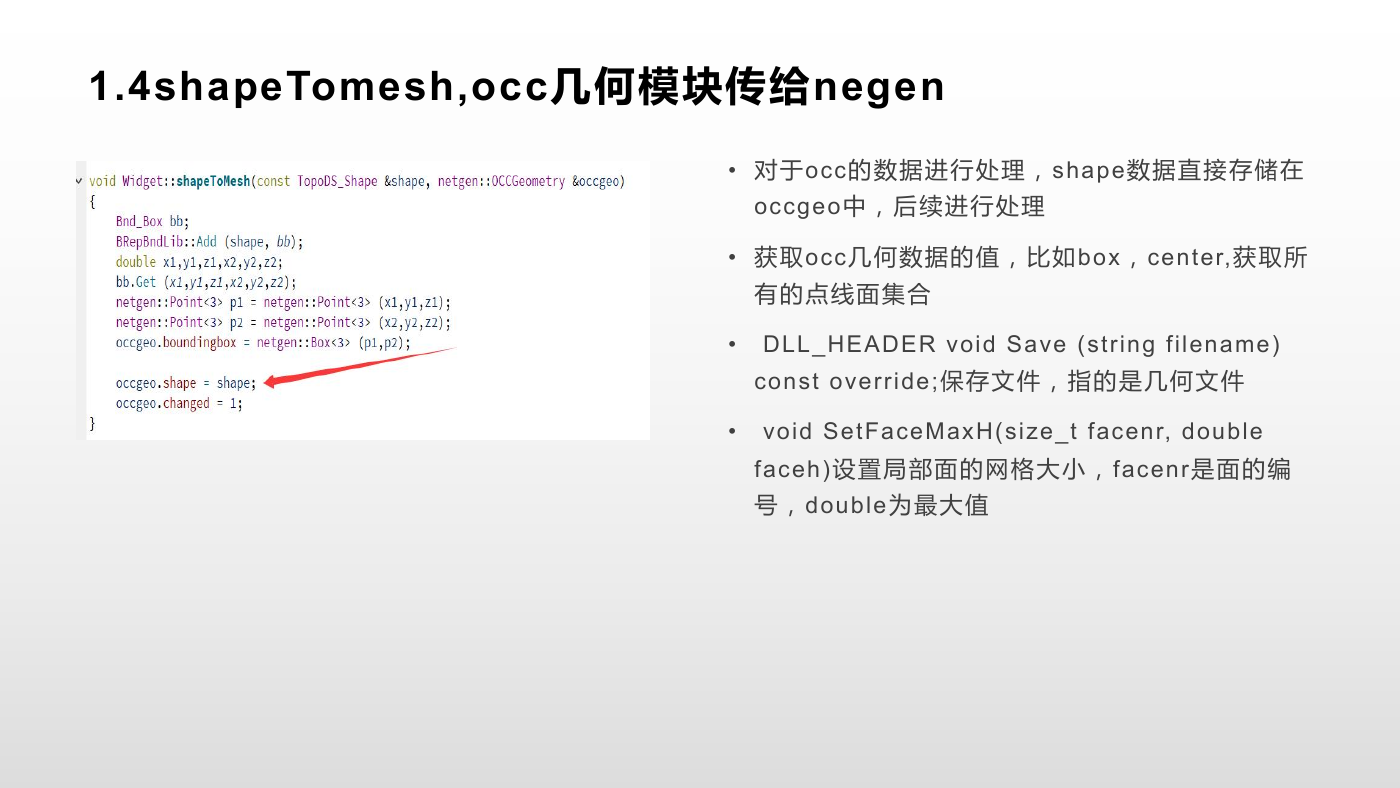 1.4shapeTomesh,occ几何模块传给negen

void Widget::shapeToMesh(const TopoDS_Shape &shape, netgen::OCCGeometry &occgeo)
{
    Bnd_Box bb;
    BRepBndLib::Add (shape, bb);
    double x1,y1,z1,x2,y2,z2;
    bb.Get (x1,y1,z1,x2,y2,z2);
    netgen::Point<3> p1 = netgen::Point<3> (x1,y1,z1);
    netgen::Point<3> p2 = netgen::Point<3> (x2,y2,z2);
    occgeo.boundingbox = netgen::Box<3> (p1,p2);

    occgeo.shape = shape;
    occgeo.changed = 1;
}

• 对于occ的数据进行处理，shape数据直接存储在occgeo中，后续进行处理

• 获取occ几何数据的值，比如box，center,获取所有的点线面集合

• DLL_HEADER void Save (string filename) const override;保存文件，指的是几何文件

• void SetFaceMaxH(size_t facenr, double faceh)设置局部面的网格大小，facenr是面的编号，double为最大值